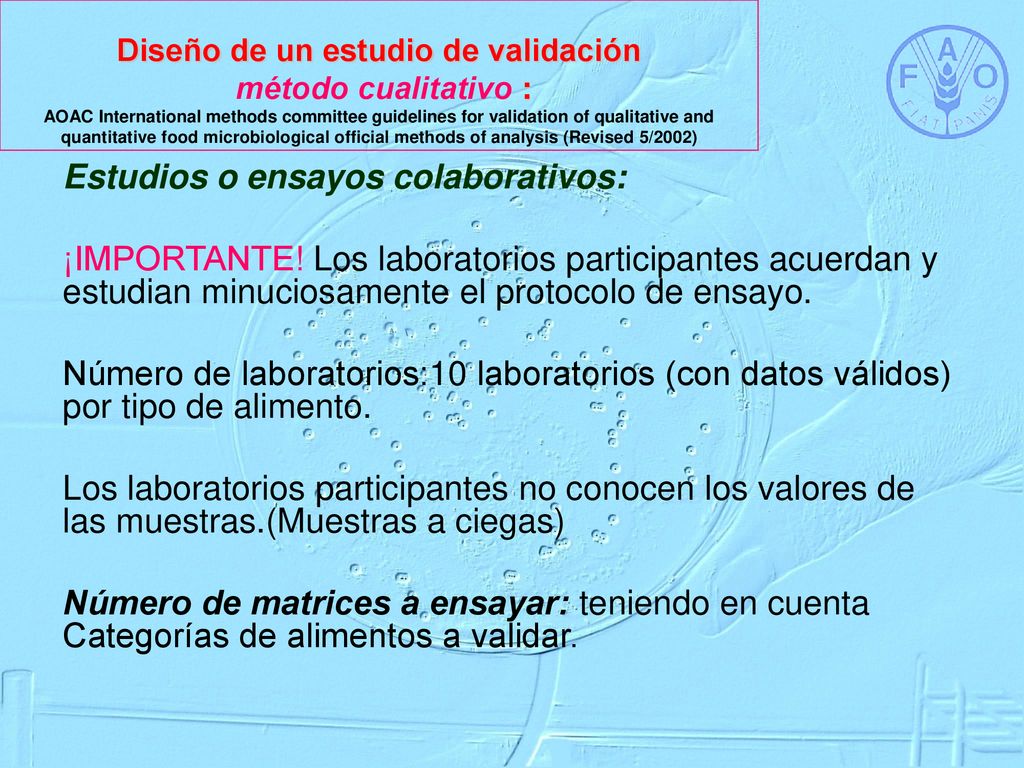 Diseño de un estudio de validación
método cualitativo :
AOAC International methods committee guidelines for validation of qualitative and quantitative food microbiological official methods of analysis (Revised 5/2002)

F A O
FIAT PANIS

Estudios o ensayos colaborativos:

¡IMPORTANTE! Los laboratorios participantes acuerdan y estudian minuciosamente el protocolo de ensayo.

Número de laboratorios:10 laboratorios (con datos válidos) por tipo de alimento.

Los laboratorios participantes no conocen los valores de las muestras.(Muestras a ciegas)

Número de matrices a ensayar: teniendo en cuenta Categorías de alimentos a validar.